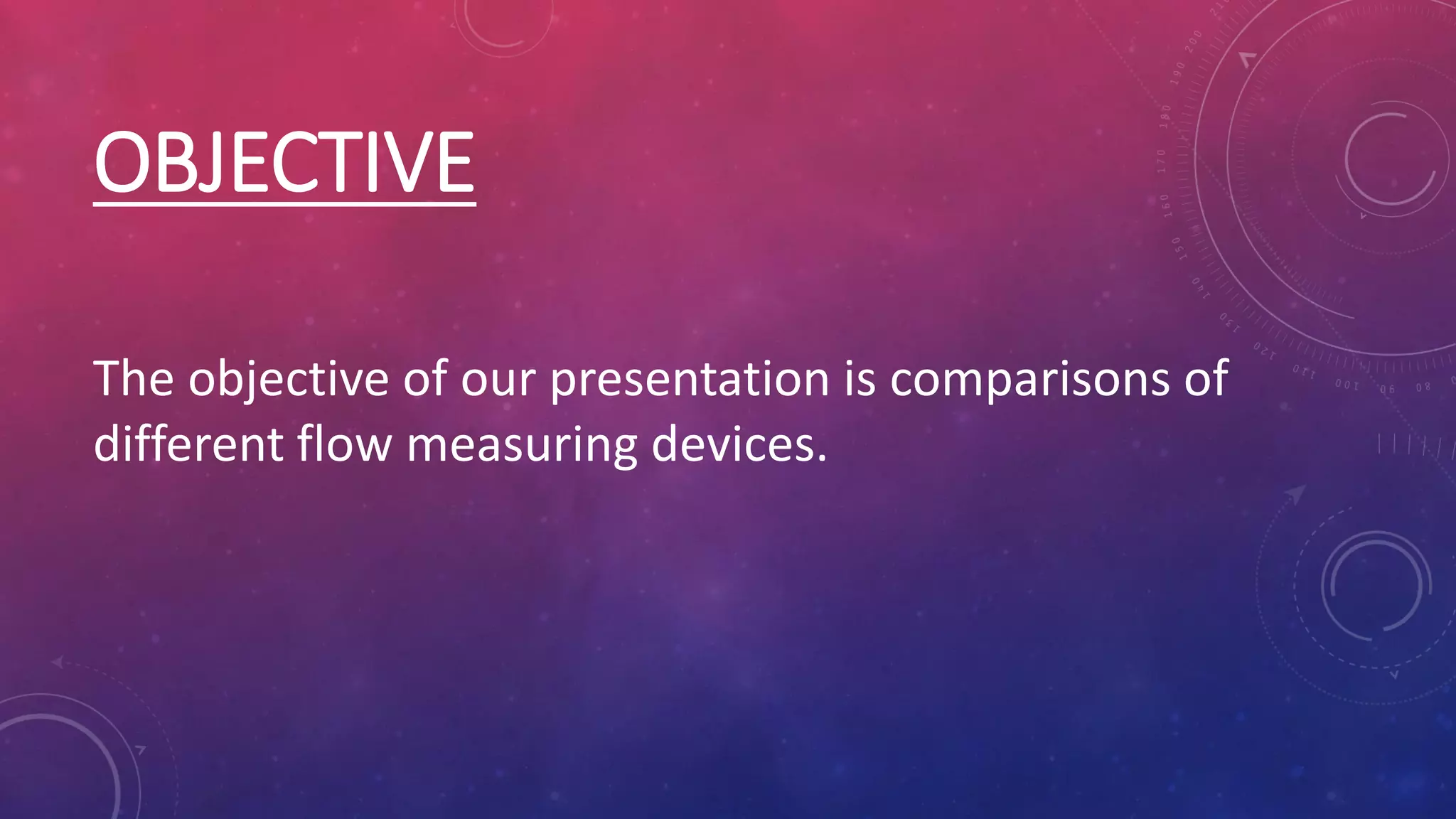 OBJECTIVE

The objective of our presentation is comparisons of different flow measuring devices.